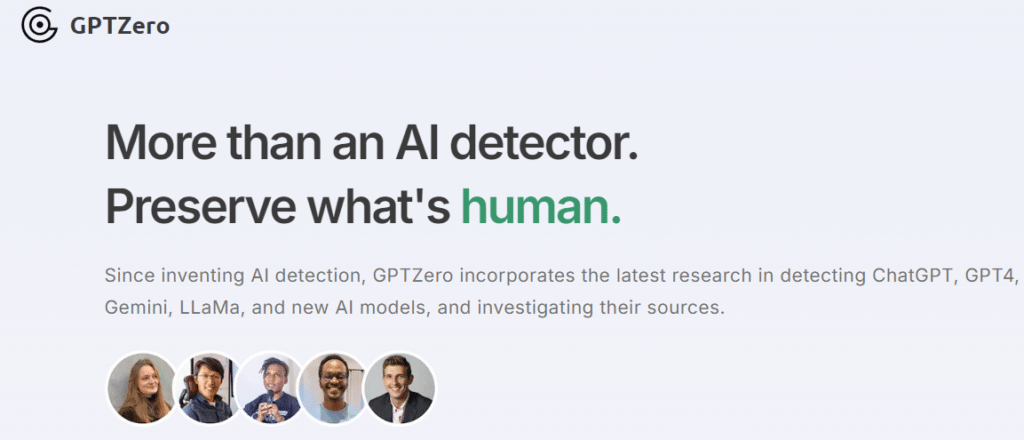 GPTZero

More than an AI detector.
Preserve what's human.

Since inventing AI detection, GPTZero incorporates the latest research in detecting ChatGPT, GPT4, Gemini, LLaMa, and new AI models, and investigating their sources.